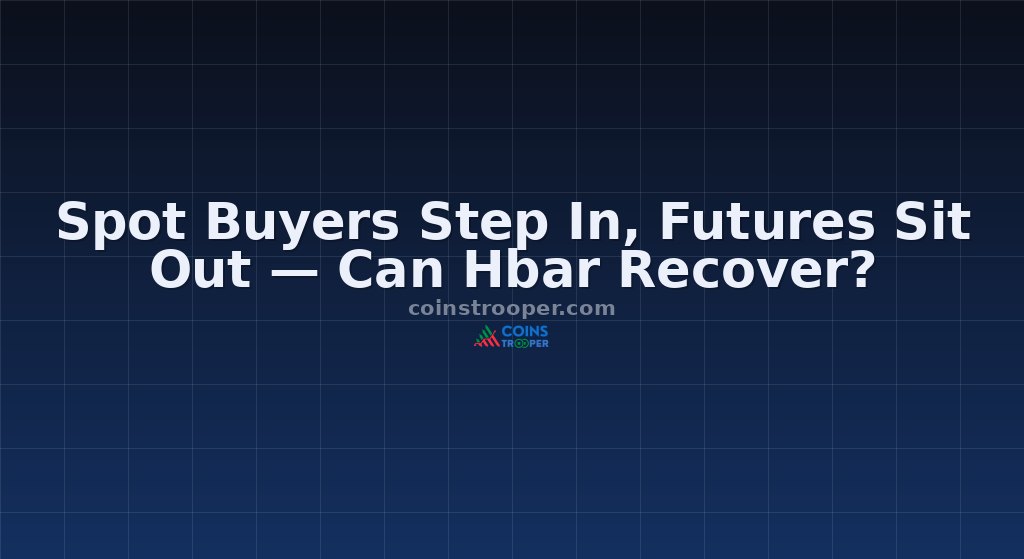 Spot Buyers Step In, Futures Sit Out — Can Hbar Recover?

coinstrooper.com

COINS TROOPER